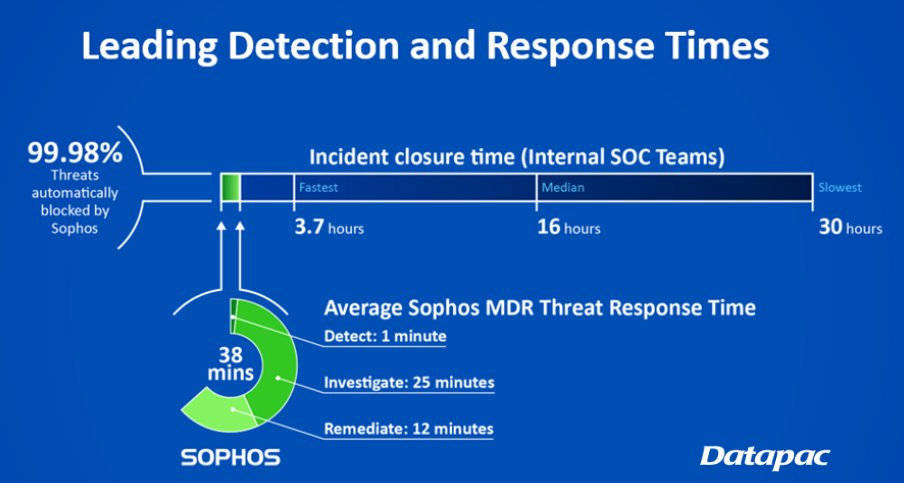 Leading Detection and Response Times

99.98%
Threats automatically blocked by Sophos

Incident closure time (Internal SOC Teams)

Fastest
Median
Slowest

3.7 hours
16 hours
30 hours

Average Sophos MDR Threat Response Time

38 mins

Detect: 1 minute
Investigate: 25 minutes
Remediate: 12 minutes

SOPHOS

Datapac